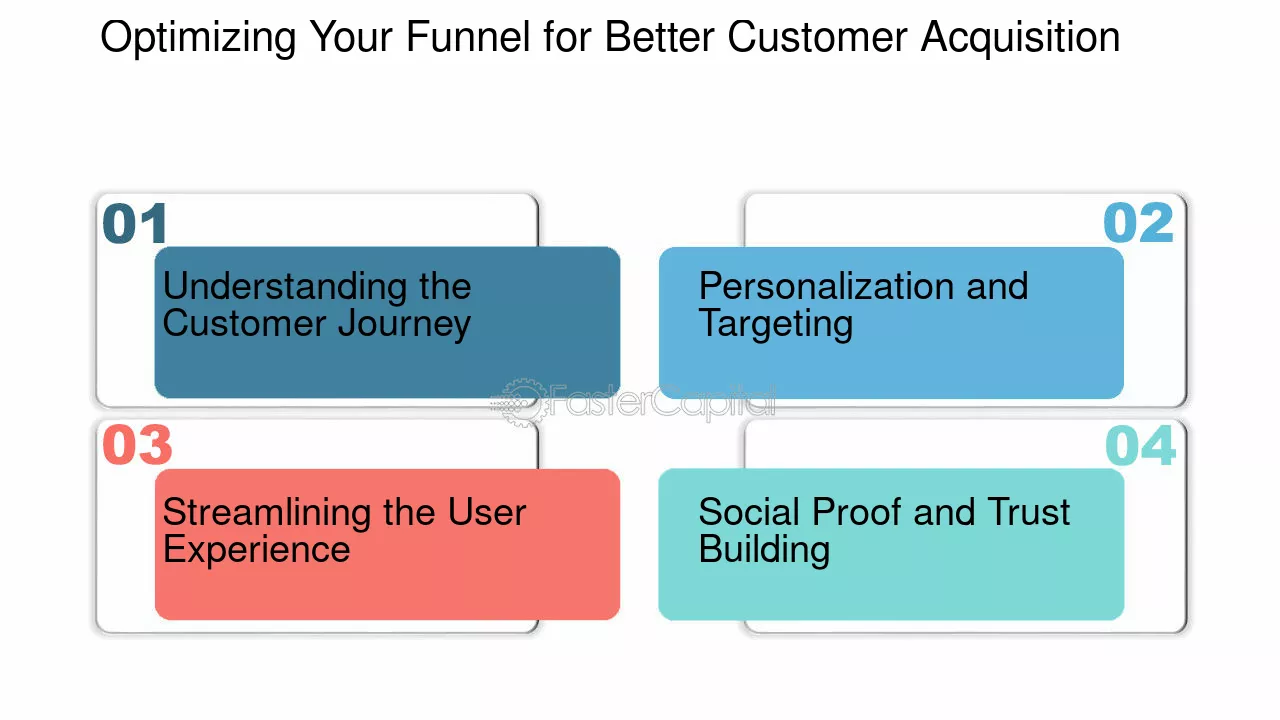 Optimizing Your Funnel for Better Customer Acquisition

01

Understanding the Customer Journey

02

Personalization and Targeting

03

Streamlining the User Experience

04

Social Proof and Trust Building

FasterCapital